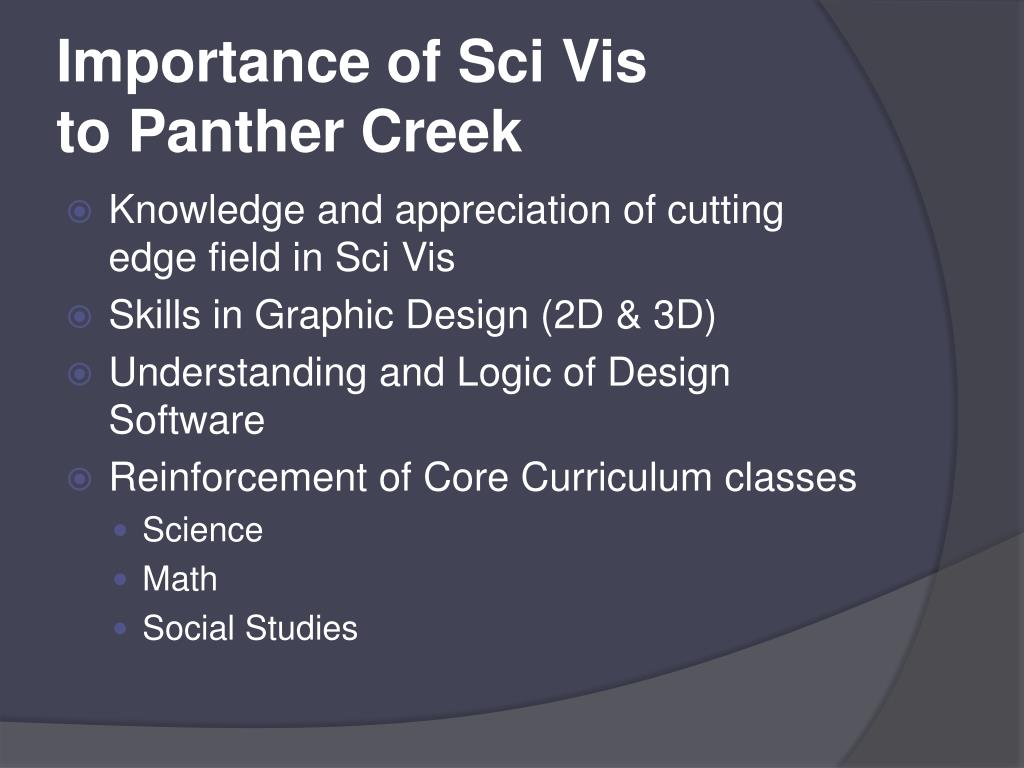 Importance of Sci Vis
to Panther Creek

Knowledge and appreciation of cutting edge field in Sci Vis
Skills in Graphic Design (2D & 3D)
Understanding and Logic of Design Software
Reinforcement of Core Curriculum classes
Science
Math
Social Studies